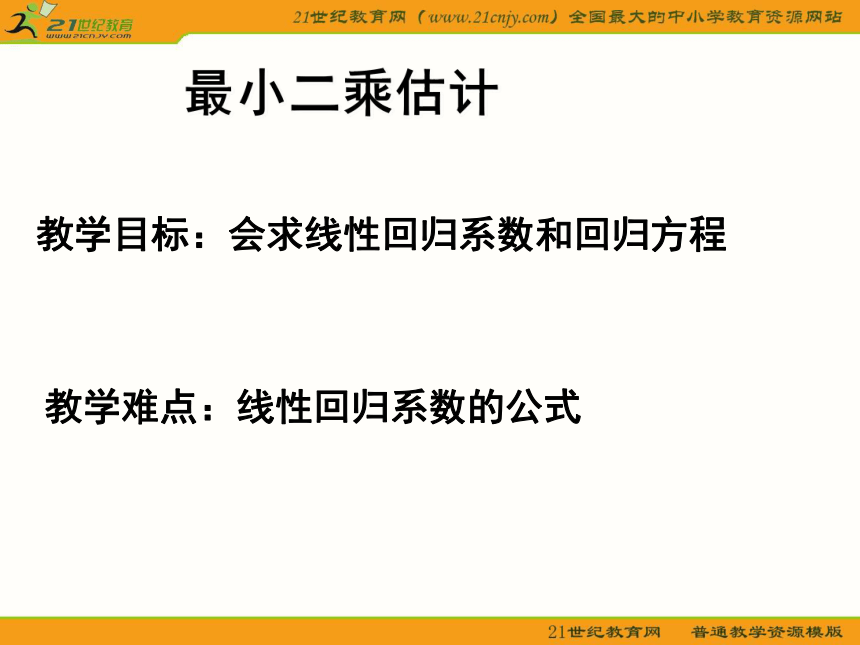 21世纪教育
www.21cnjy.com

21世纪教育网（www.21cnjy.com）全国最大的中小学教育资源网站

最小二乘估计

教学目标：会求线性回归系数和回归方程

教学难点：线性回归系数的公式

21世纪教育网　普通教学资源模版